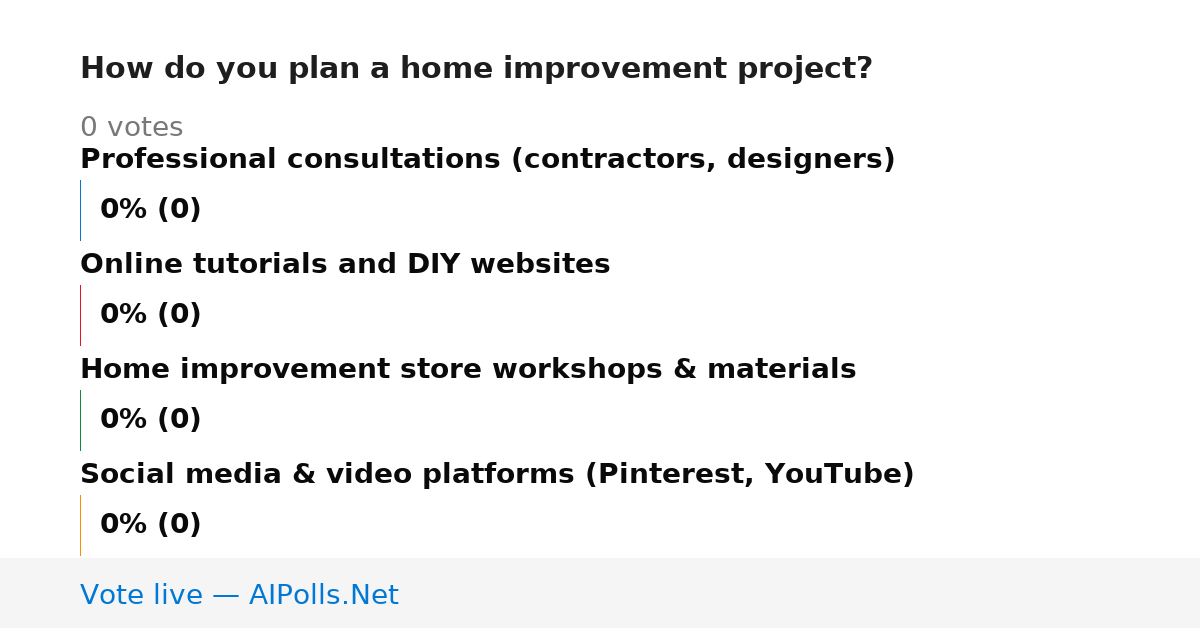 How do you plan a home improvement project?

0 votes

Professional consultations (contractors, designers)

0% (0)

Online tutorials and DIY websites

0% (0)

Home improvement store workshops & materials

0% (0)

Social media & video platforms (Pinterest, YouTube)

0% (0)

Vote live — AIPolls.Net